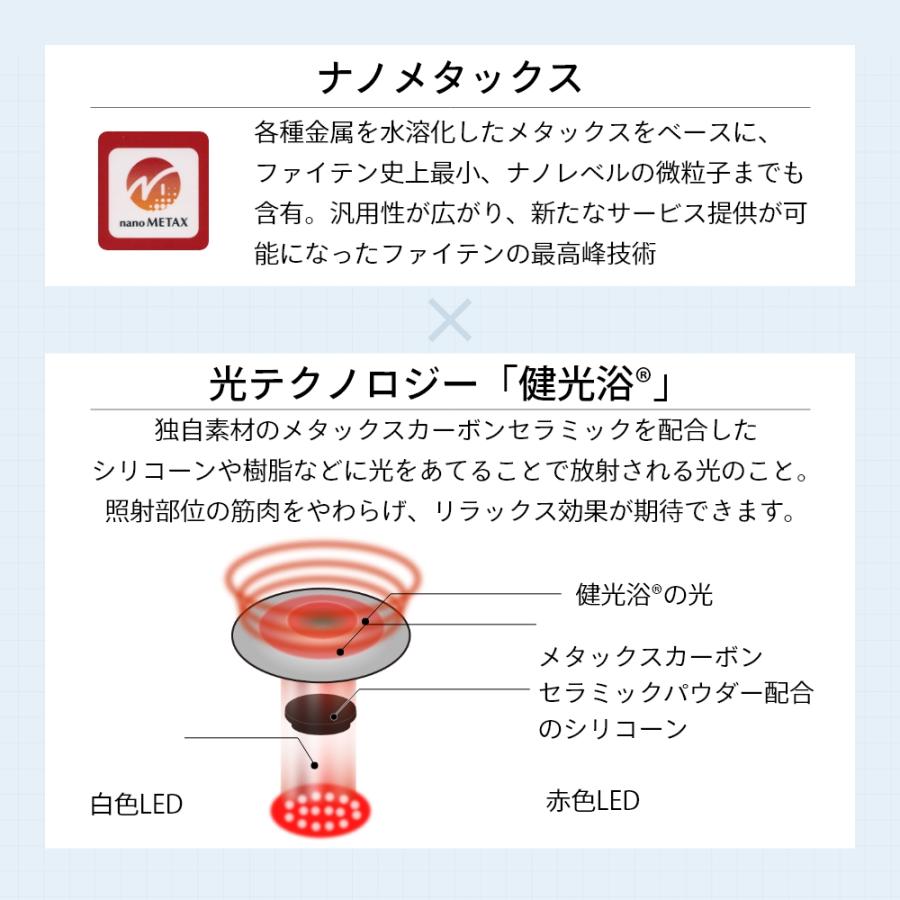 ナノメタックス

nano METAX

各種金属を水溶化したメタックスをベースに、ファイテン史上最小、ナノレベルの微粒子までも含有。汎用性が広がり、新たなサービス提供が可能になったファイテンの最高峰技術

×

光テクノロジー「健光浴®」

独自素材のメタックスカーボンセラミックを配合したシリコーンや樹脂などに光をあてることで放射される光のこと。照射部位の筋肉をやわらげ、リラックス効果が期待できます。

健光浴®の光

メタックスカーボンセラミックパウダー配合のシリコーン

白色LED

赤色LED